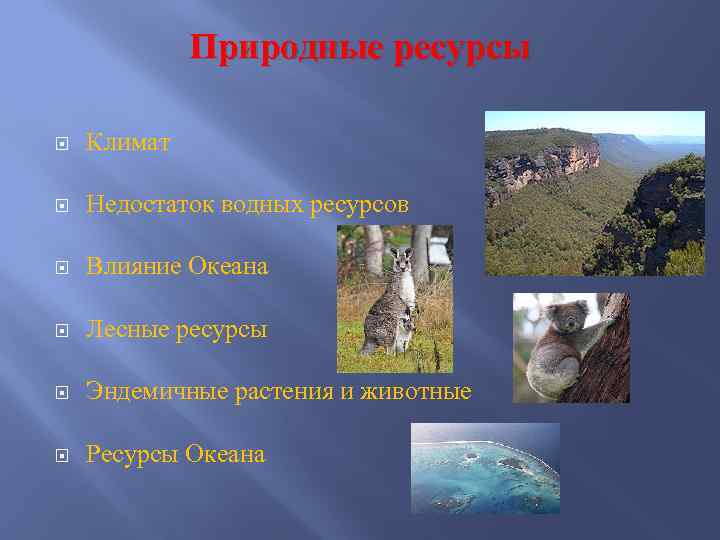 Природные ресурсы

Климат

Недостаток водных ресурсов

Влияние Океана

Лесные ресурсы

Эндемичные растения и животные

Ресурсы Океана